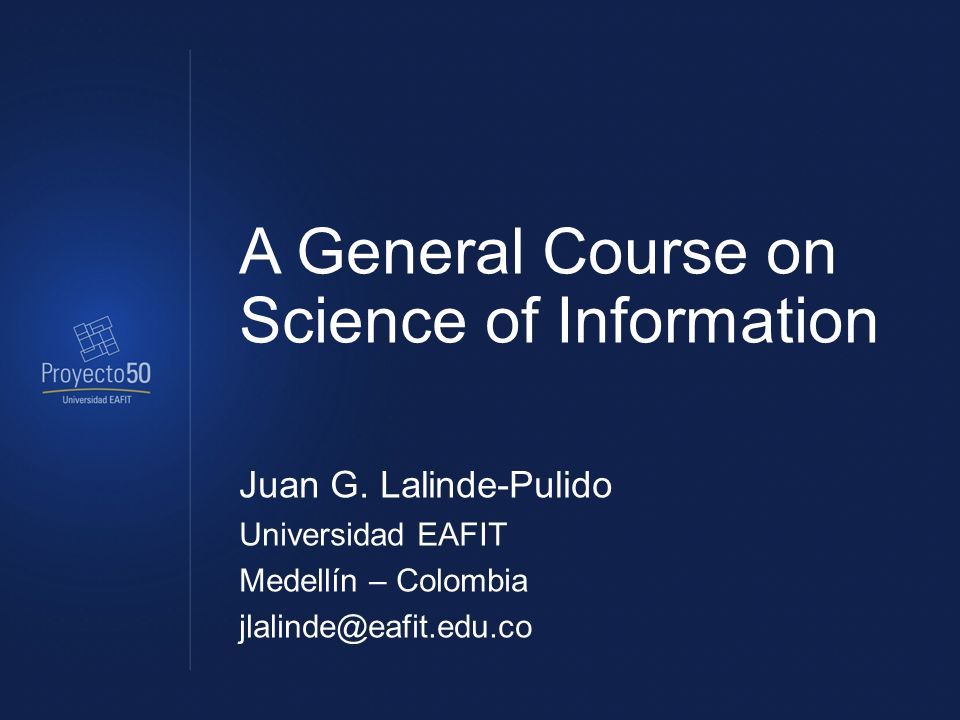 Proyecto50
Universidad EAFIT

A General Course on Science of Information

Juan G. Lalinde-Pulido
Universidad EAFIT
Medellín – Colombia
jlalinde@eafit.edu.co